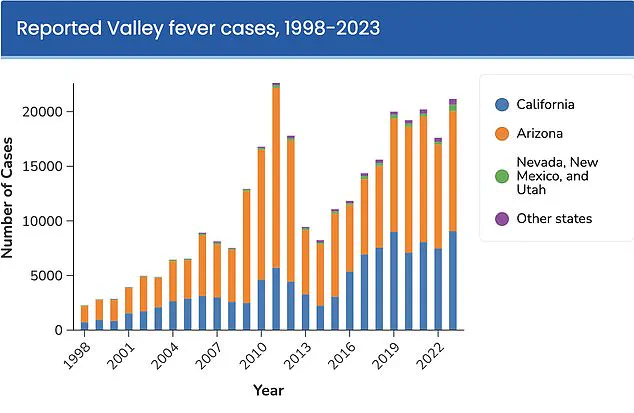 Reported Valley fever cases, 1998-2023

Number of Cases

20000
15000
10000
5000
0

1998
2001
2004
2007
2010
2013
2016
2019
2022

Year

California
Arizona
Nevada, New Mexico, and Utah
Other states